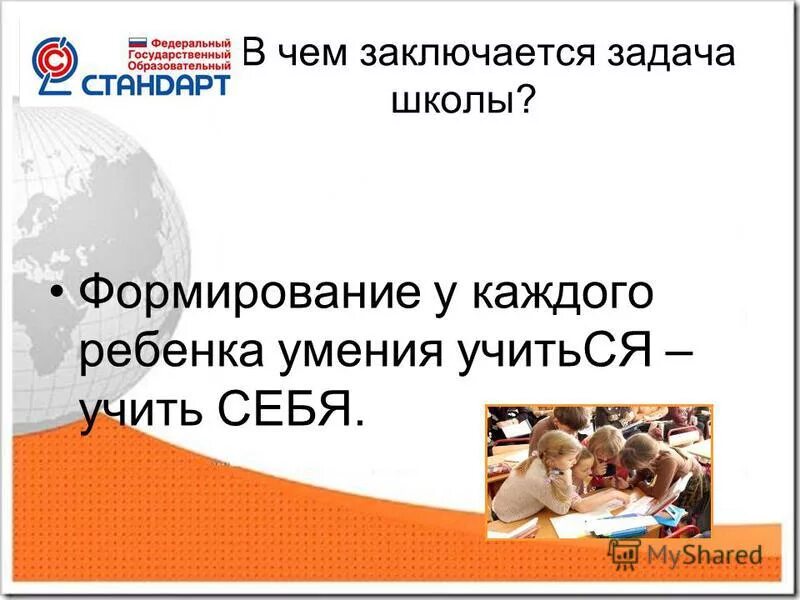 Федеральный Государственный Образовательный
СТАНДАРТ

В чем заключается задача школы?

• Формирование у каждого ребенка умения учитьСЯ – учить СЕБЯ.

MyShared